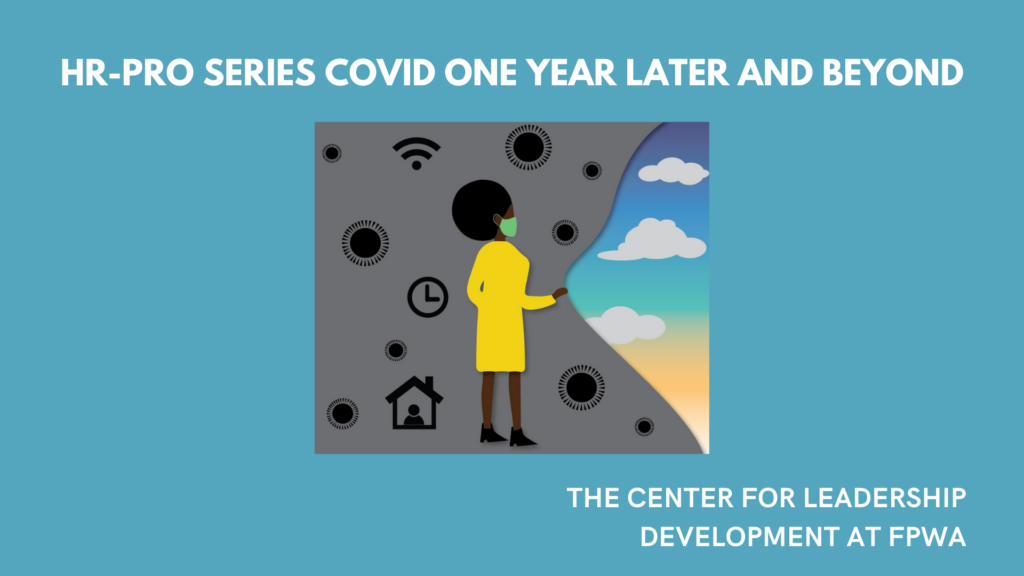 HR-PRO SERIES COVID ONE YEAR LATER AND BEYOND

THE CENTER FOR LEADERSHIP DEVELOPMENT AT FPWA